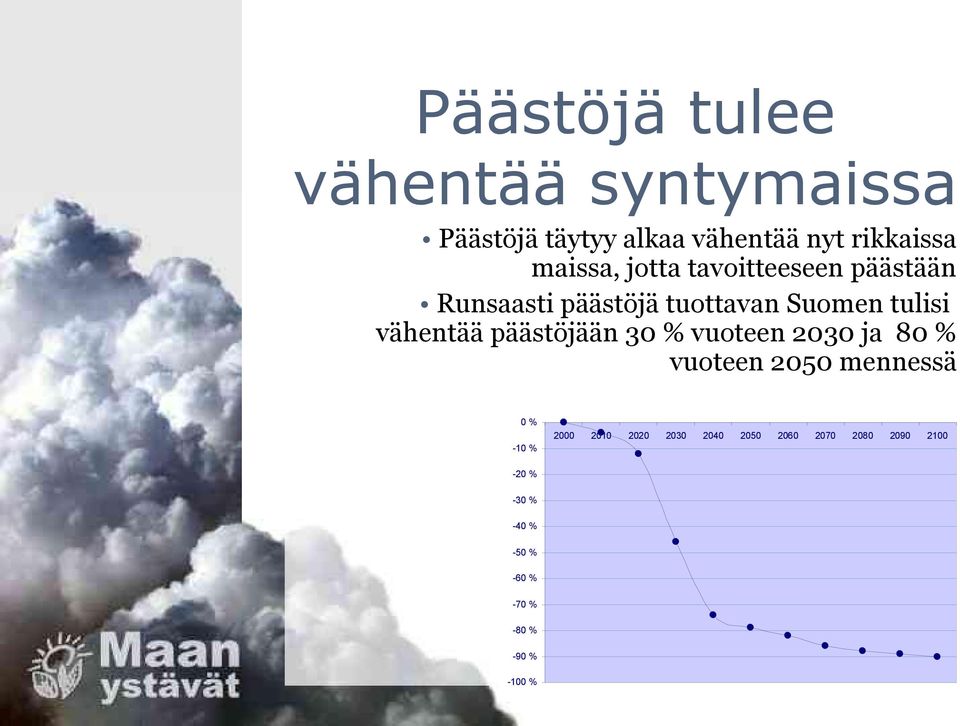 Päästöjä tulee vähentää syntymaissa

• Päästöjä täytyy alkaa vähentää nyt rikkaissa maissa, jotta tavoitteeseen päästään

• Runsaasti päästöjä tuottavan Suomen tulisi vähentää päästöjään 30 % vuoteen 2030 ja 80 % vuoteen 2050 mennessä

0 %
-10 %
-20 %
-30 %
-40 %
-50 %
-60 %
-70 %
-80 %
-90 %
-100 %

2000 2010 2020 2030 2040 2050 2060 2070 2080 2090 2100

Maan ystävät